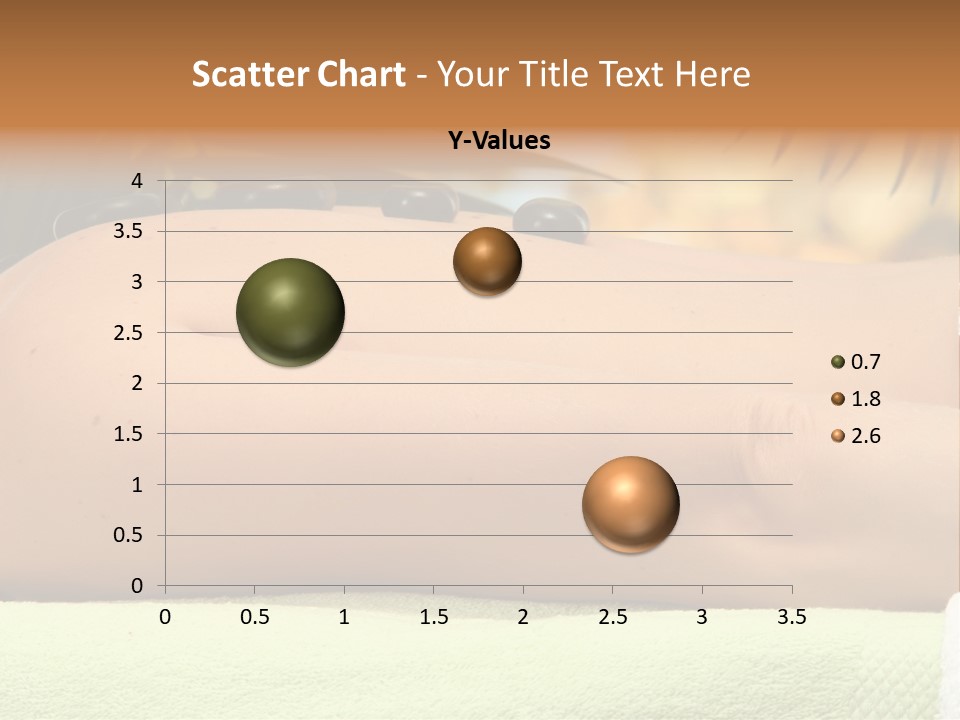 Scatter Chart - Your Title Text Here

Y-Values

4
3.5
3
2.5
2
1.5
1
0.5
0

0 0.5 1 1.5 2 2.5 3 3.5

0.7
1.8
2.6